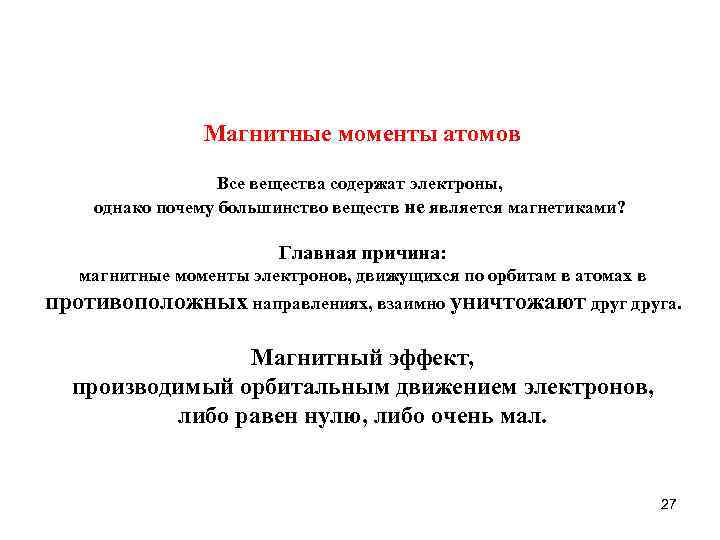 Магнитные моменты атомов

Все вещества содержат электроны,
однако почему большинство веществ не является магнетиками?

Главная причина:
магнитные моменты электронов, движущихся по орбитам в атомах в противоположных направлениях, взаимно уничтожают друг друга.

Магнитный эффект,
производимый орбитальным движением электронов,
либо равен нулю, либо очень мал.

27